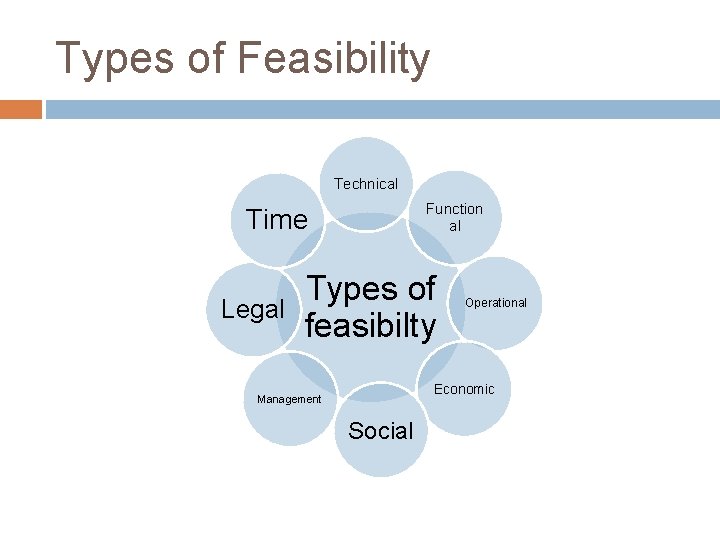 Types of Feasibility

Types of feasibilty

Technical

Function al

Operational

Economic

Social

Management

Legal

Time